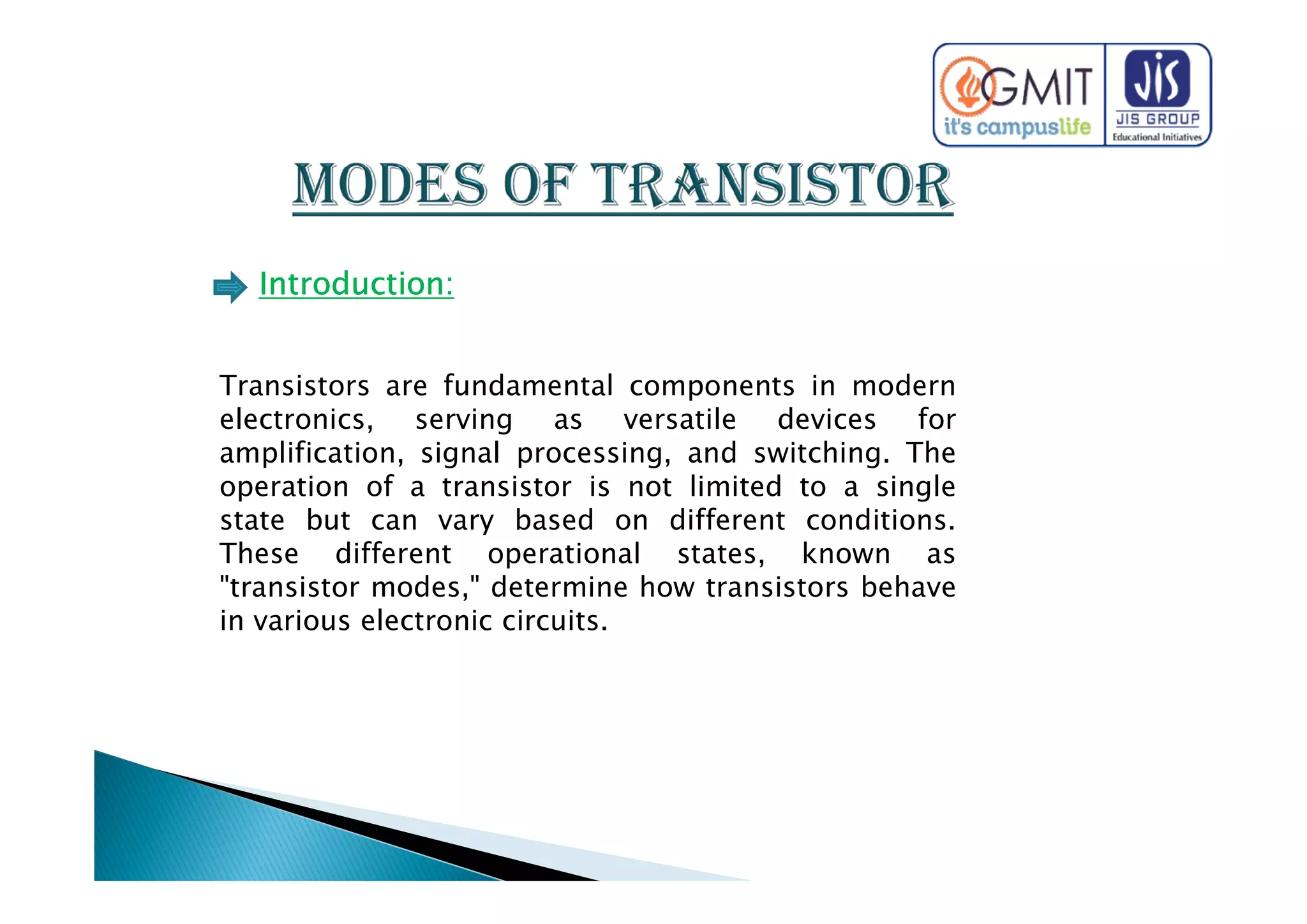 GMIT
it's campuslife
JIS
JIS GROUP
Educational Initiatives

MODES OF TRANSISTOR

Introduction:

Transistors are fundamental components in modern electronics, serving as versatile devices for amplification, signal processing, and switching. The operation of a transistor is not limited to a single state but can vary based on different conditions. These different operational states, known as "transistor modes," determine how transistors behave in various electronic circuits.